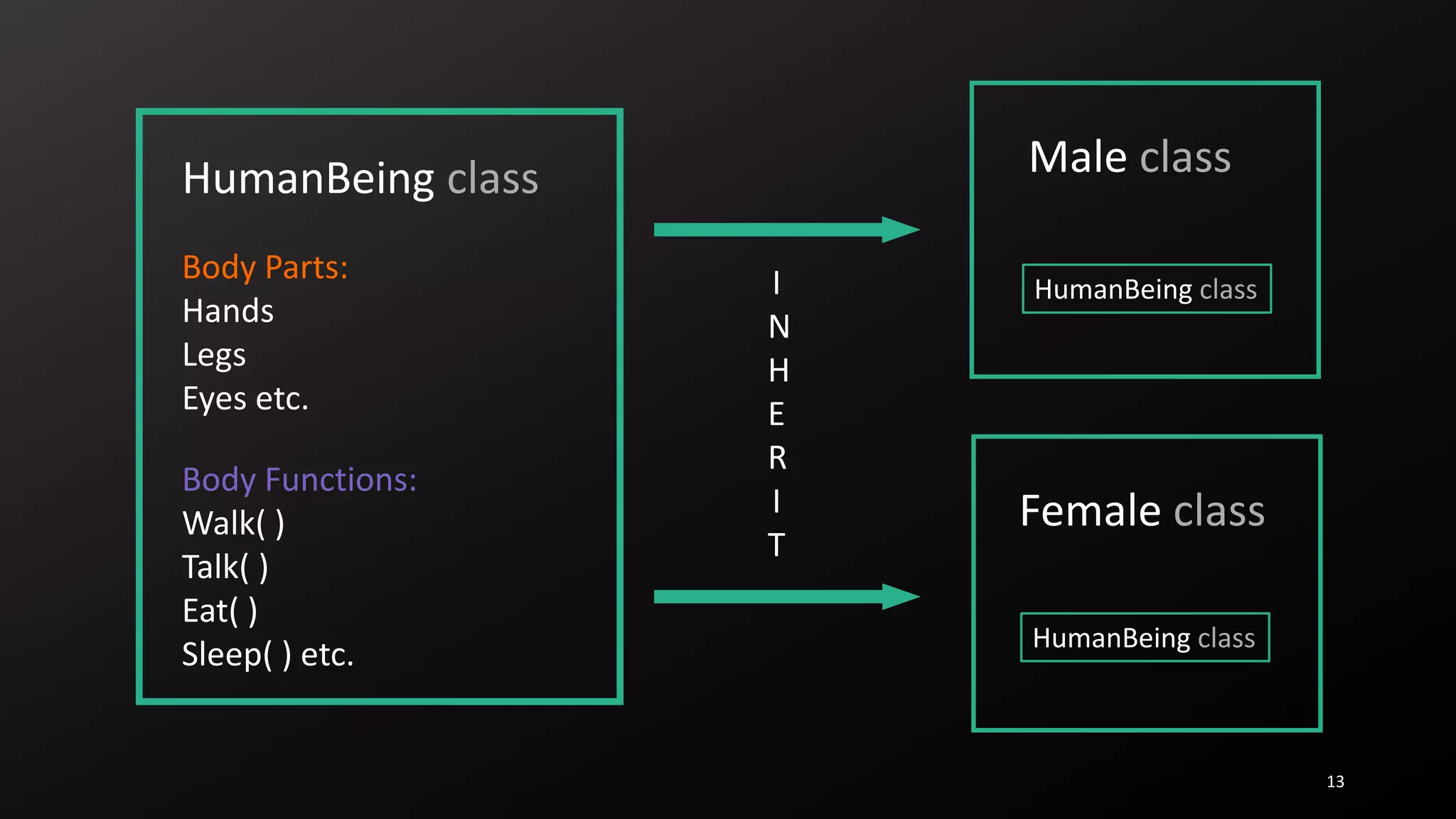 HumanBeing class

Body Parts:
Hands
Legs
Eyes etc.

Body Functions:
Walk( )
Talk( )
Eat( )
Sleep( ) etc.

I
N
H
E
R
I
T

Male class

HumanBeing class

Female class

HumanBeing class

13